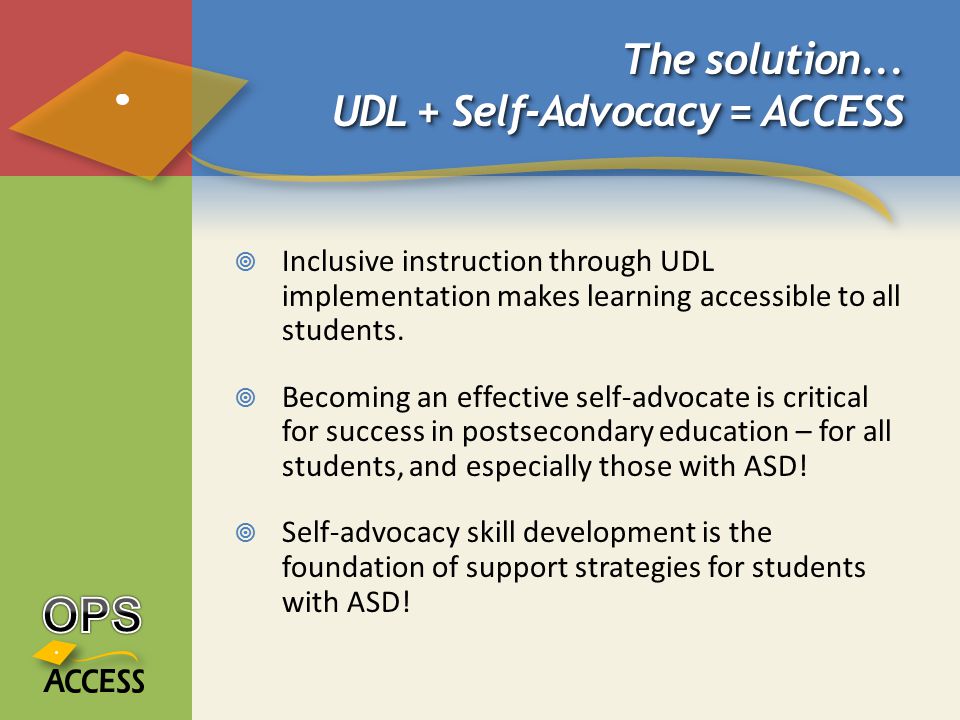 The solution...
UDL + Self-Advocacy = ACCESS

Inclusive instruction through UDL implementation makes learning accessible to all students.

Becoming an effective self-advocate is critical for success in postsecondary education – for all students, and especially those with ASD!

Self-advocacy skill development is the foundation of support strategies for students with ASD!

OPS
ACCESS